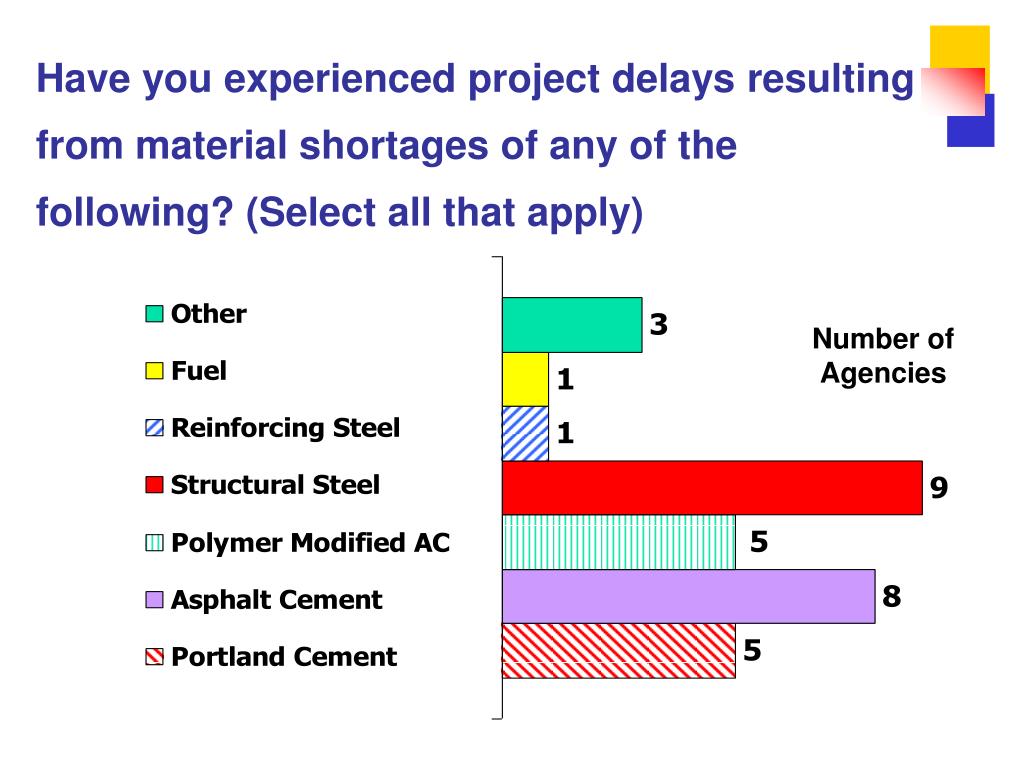 Have you experienced project delays resulting from material shortages of any of the following? (Select all that apply)

Other
Fuel
Reinforcing Steel
Structural Steel
Polymer Modified AC
Asphalt Cement
Portland Cement

3
1
1
9
5
8
5

Number of Agencies